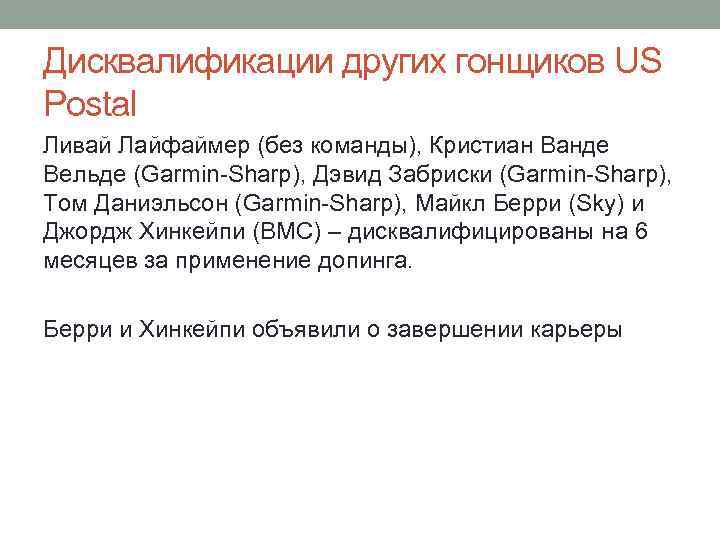 Дисквалификации других гонщиков US Postal

Ливай Лайфаймер (без команды), Кристиан Ванде Вельде (Garmin-Sharp), Дэвид Забриски (Garmin-Sharp), Том Даниэльсон (Garmin-Sharp), Майкл Берри (Sky) и Джордж Хинкейпи (BMC) – дисквалифицированы на 6 месяцев за применение допинга.

Берри и Хинкейпи объявили о завершении карьеры